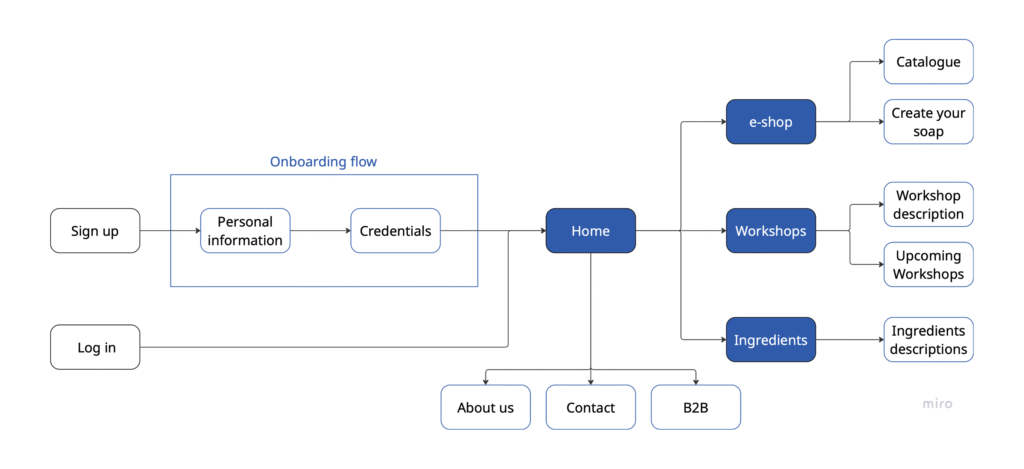 Onboarding flow

Sign up

Personal information

Credentials

Log in

Home

About us

Contact

B2B

e-shop

Catalogue

Create your soap

Workshops

Workshop description

Upcoming Workshops

Ingredients

Ingredients descriptions

miro